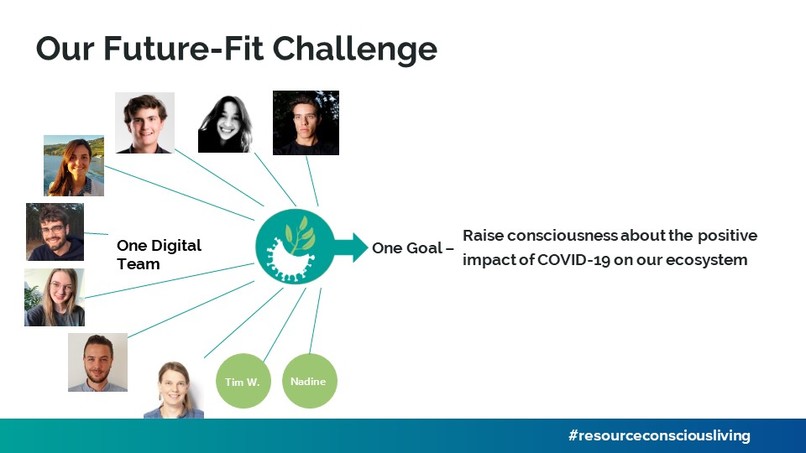 Our Future-Fit Challenge

One Digital Team

One Goal –

Raise consciousness about the positive impact of COVID-19 on our ecosystem

Tim W.

Nadine

#resourceconsciousliving